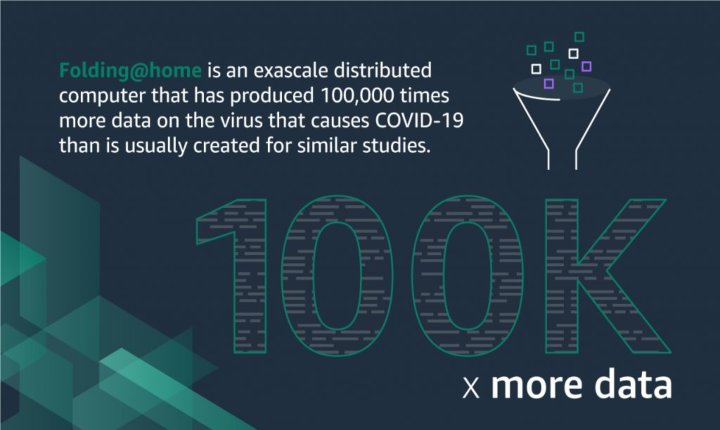 Folding@home is an exascale distributed computer that has produced 100,000 times more data on the virus that causes COVID-19 than is usually created for similar studies.

100K

x more data